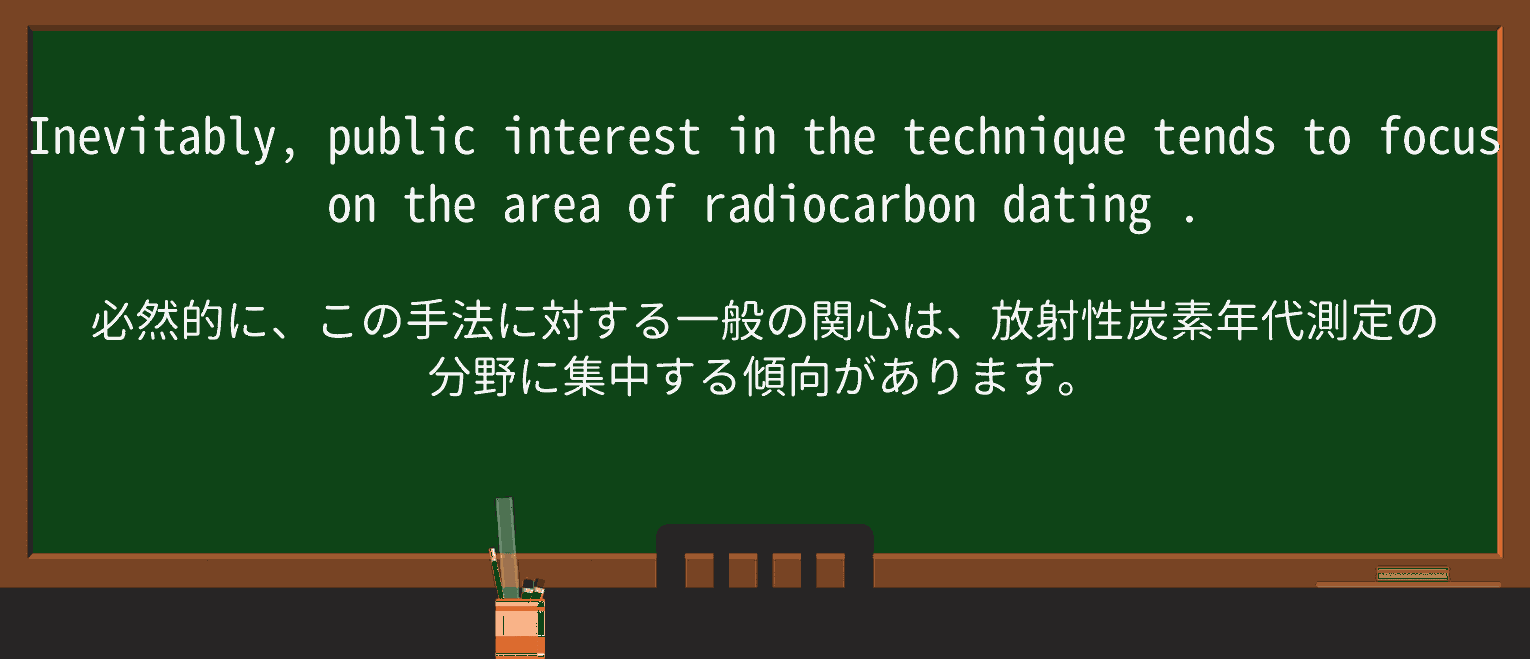 Inevitably, public interest in the technique tends to focus on the area of radiocarbon dating .

必然的に、この手法に対する一般の関心は、放射性炭素年代測定の分野に集中する傾向があります。